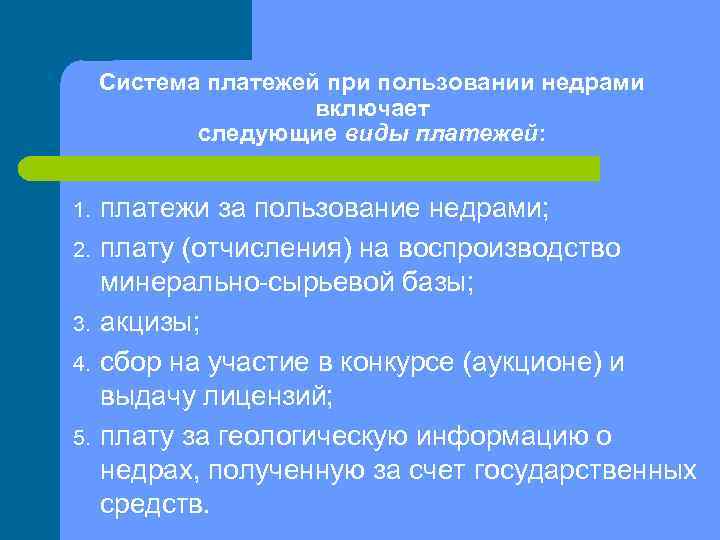 Система платежей при пользовании недрами включает следующие виды платежей:

1. платежи за пользование недрами;
2. плату (отчисления) на воспроизводство минерально-сырьевой базы;
3. акцизы;
4. сбор на участие в конкурсе (аукционе) и выдачу лицензий;
5. плату за геологическую информацию о недрах, полученную за счет государственных средств.